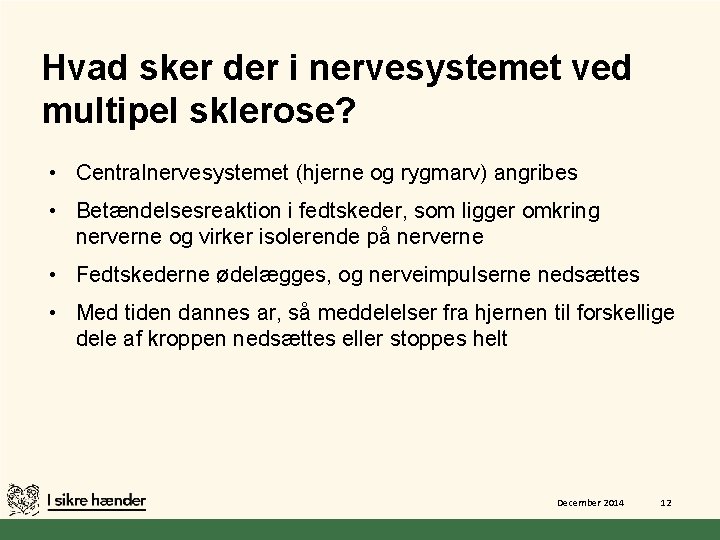 Hvad sker der i nervesystemet ved multipel sklerose?

• Centralnervesystemet (hjerne og rygmarv) angribes

• Betændelsesreaktion i fedtskeder, som ligger omkring nerverne og virker isolerende på nerverne

• Fedtskederne ødelægges, og nerveimpulserne nedsættes

• Med tiden dannes ar, så meddelelser fra hjernen til forskellige dele af kroppen nedsættes eller stoppes helt

I sikre hænder

December 2014

12